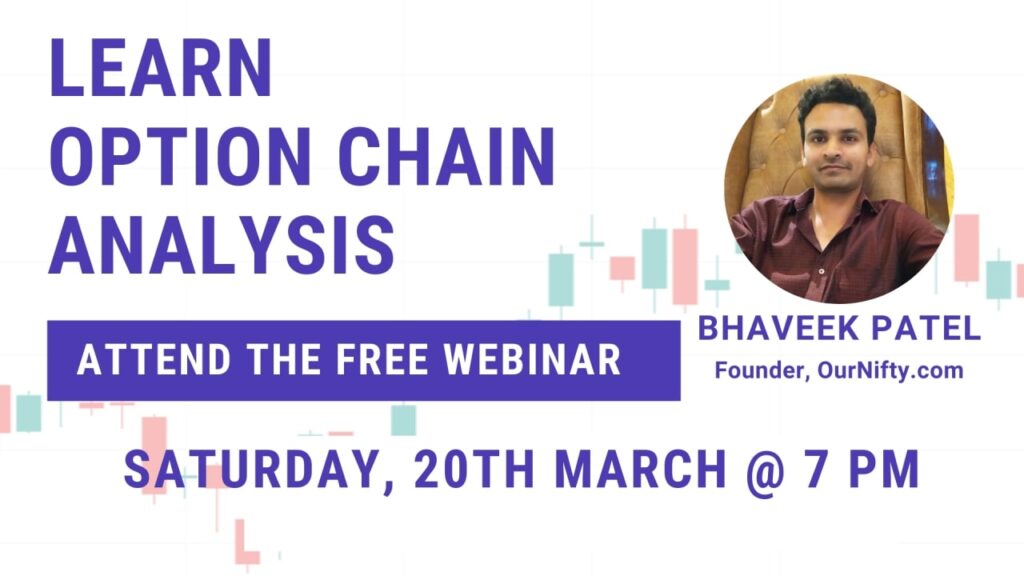 LEARN
OPTION CHAIN
ANALYSIS

ATTEND THE FREE WEBINAR

BHAVEEK PATEL
Founder, OurNifty.com

SATURDAY, 20TH MARCH @ 7 PM